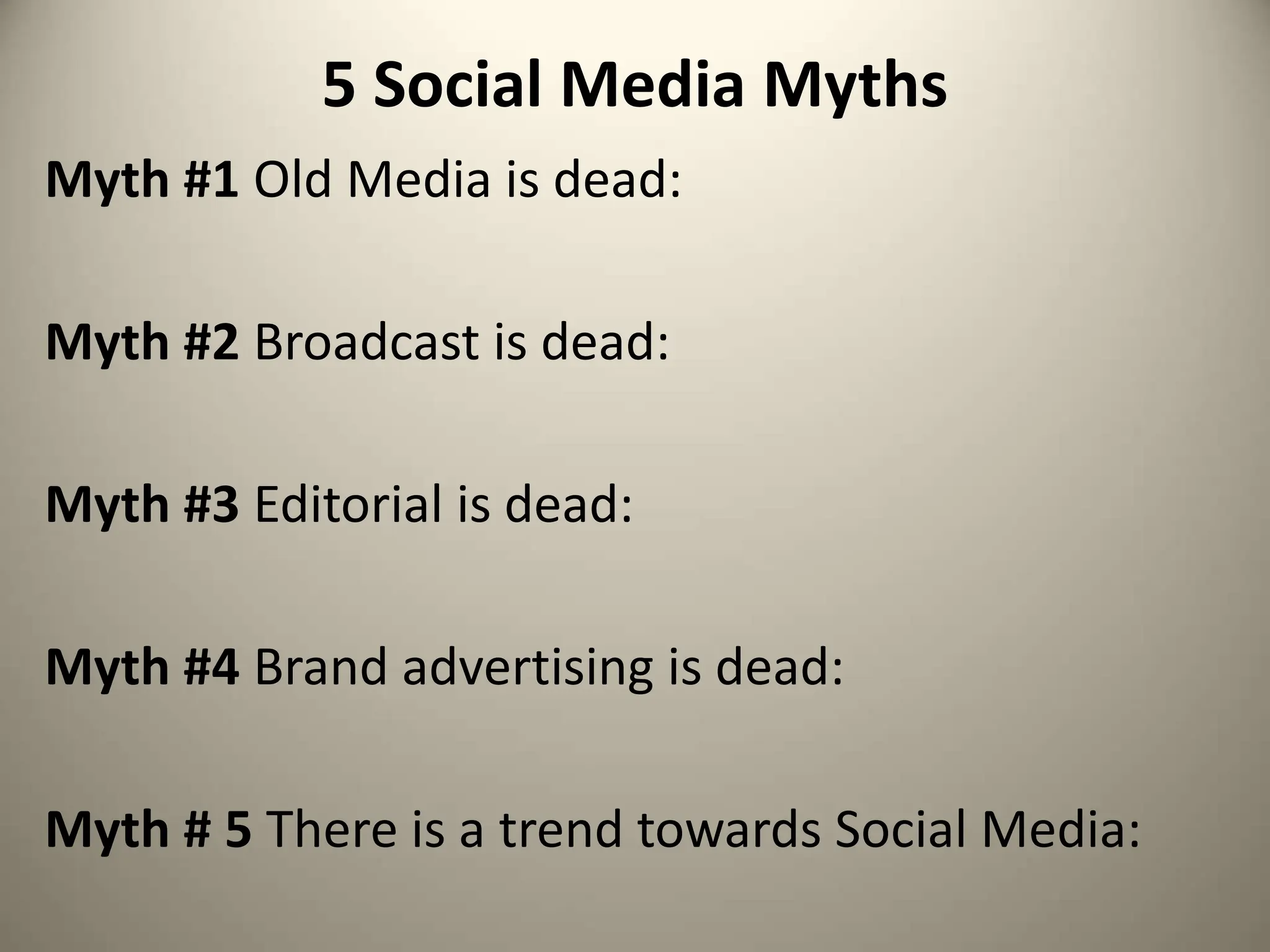 5 Social Media Myths

Myth #1 Old Media is dead:

Myth #2 Broadcast is dead:

Myth #3 Editorial is dead:

Myth #4 Brand advertising is dead:

Myth # 5 There is a trend towards Social Media: